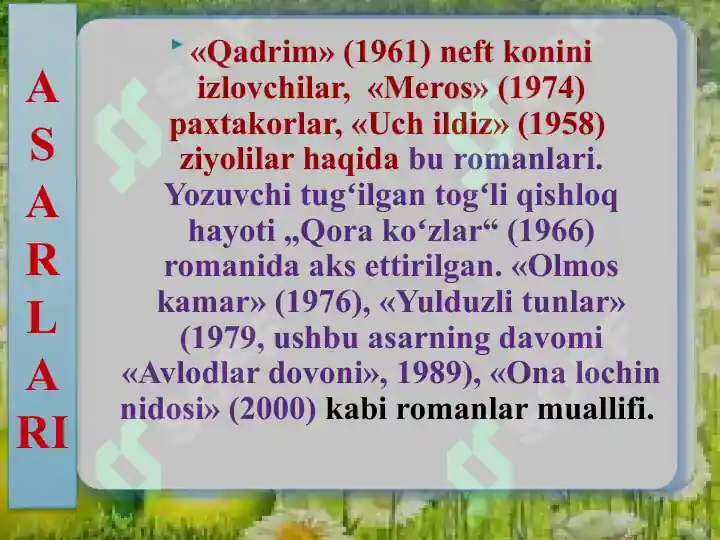 A
S
A
R
L
A
RI

«Qadrim» (1961) neft konini izlovchilar, «Meros» (1974) paxtakorlar, «Uch ildiz» (1958) ziyolilar haqida bu romanlari. Yozuvchi tug‘ilgan tog‘li qishloq hayoti „Qora ko‘zlar“ (1966) romanida aks ettirilgan. «Olmos kamar» (1976), «Yulduzli tunlar» (1979, ushbu asarning davomi «Avlodlar dovoni», 1989), «Ona lochin nidosi» (2000) kabi romanlar muallifi.